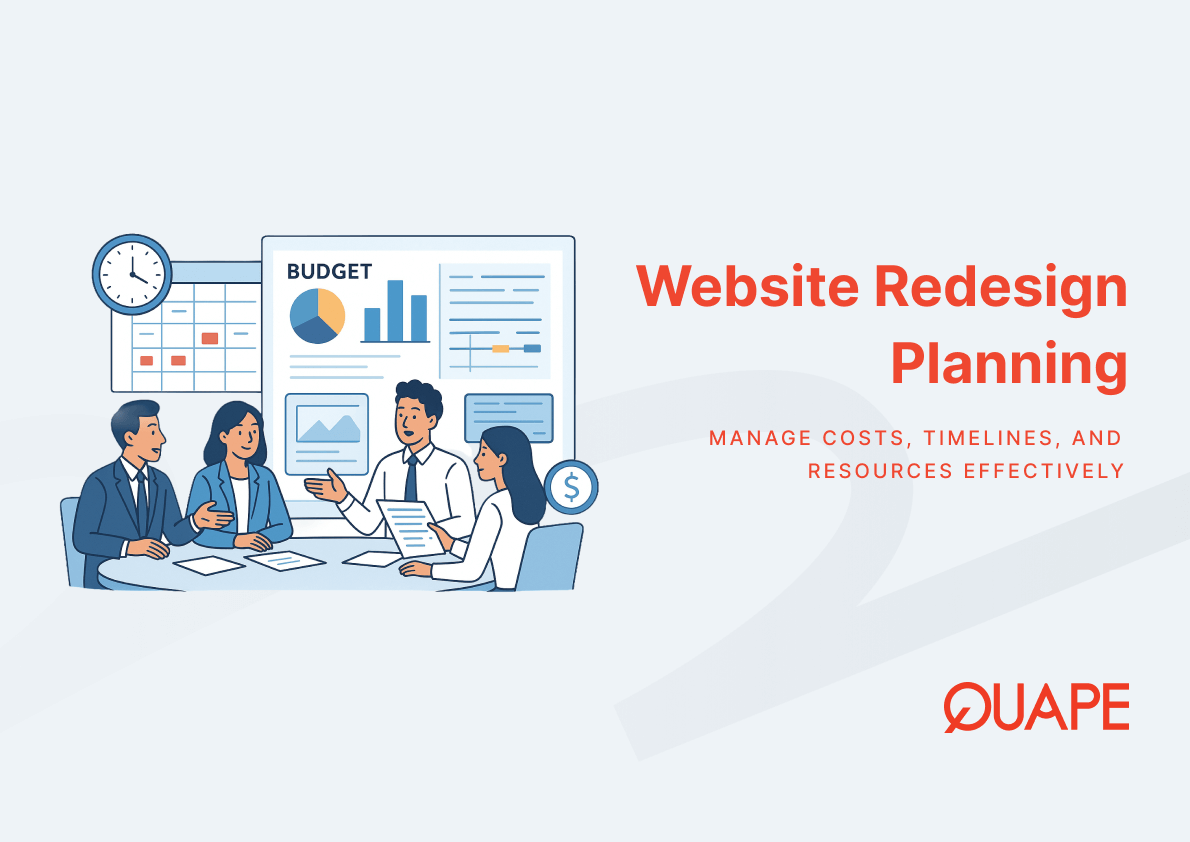 BUDGET

$

Website Redesign Planning

MANAGE COSTS, TIMELINES, AND RESOURCES EFFECTIVELY

QUAPE